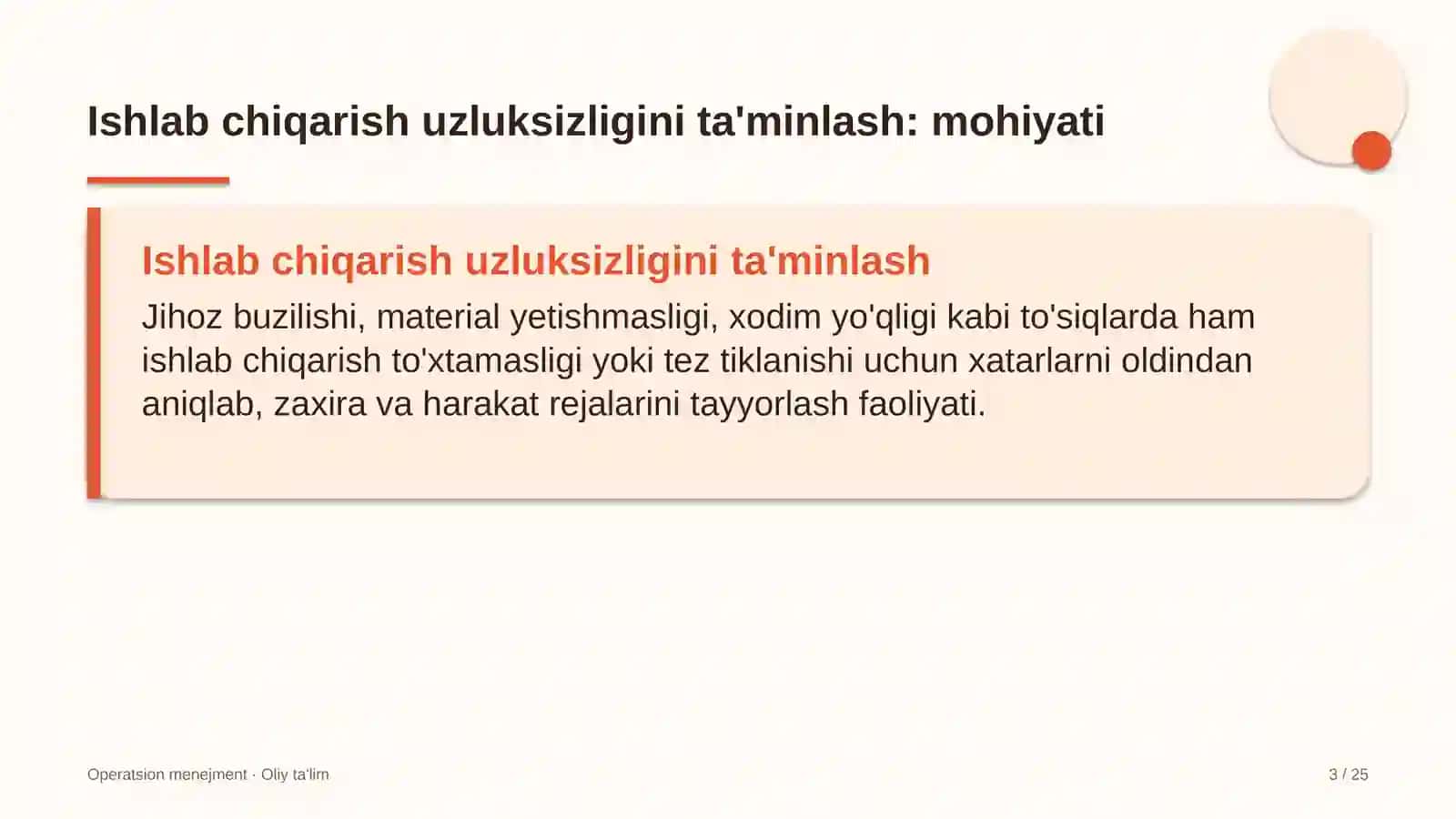 Ishlab chiqarish uzluksizligini ta'minlash: mohiyati

Ishlab chiqarish uzluksizligini ta'minlash

Jihoz buzilishi, material yetishmasligi, xodim yo'qligi kabi to'siqlarda ham ishlab chiqarish to'xtamasligi yoki tez tiklanishi uchun xatarlarni oldindan aniqlab, zaxira va harakat rejalarini tayyorlash faoliyati.

Operatsion menejment · Oliy ta'lim

3 / 25